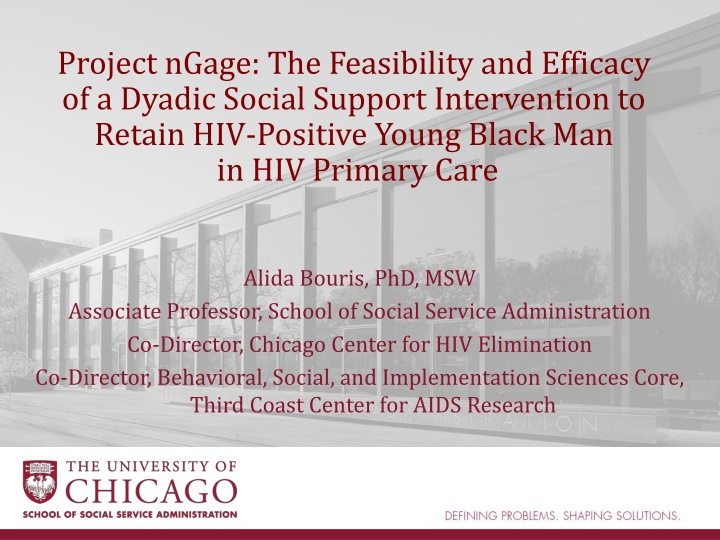 Project nGage: The Feasibility and Efficacy of a Dyadic Social Support Intervention to Retain HIV-Positive Young Black Man in HIV Primary Care

Alida Bouris, PhD, MSW
Associate Professor, School of Social Service Administration
Co-Director, Chicago Center for HIV Elimination
Co-Director, Behavioral, Social, and Implementation Sciences Core, Third Coast Center for AIDS Research

THE UNIVERSITY OF
CHICAGO
SCHOOL OF SOCIAL SERVICE ADMINISTRATION

DEFINING PROBLEMS. SHAPING SOLUTIONS.